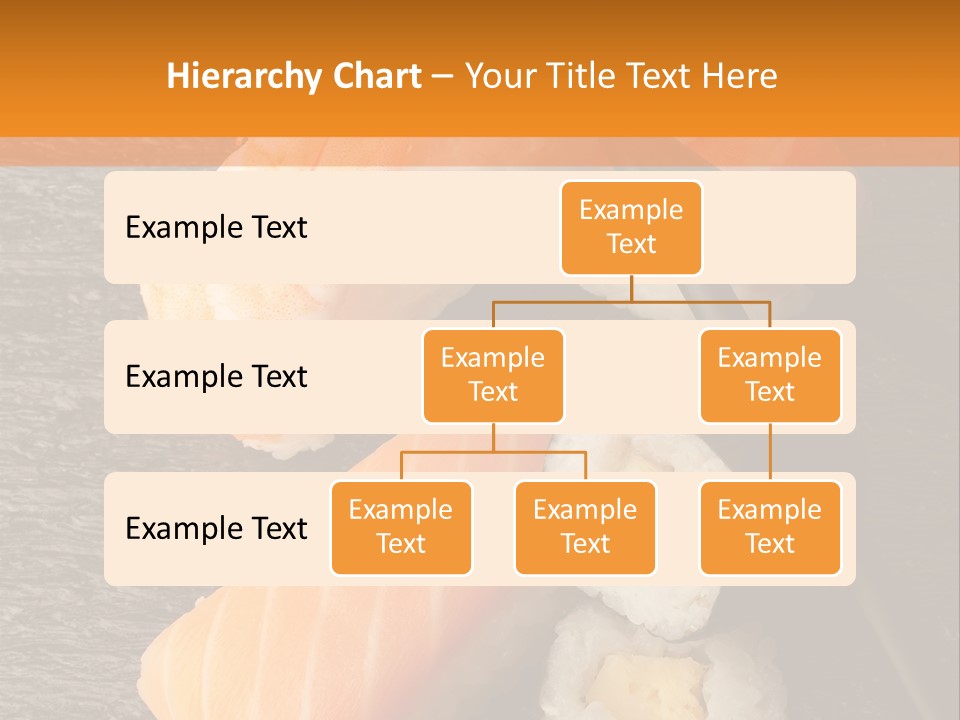 Hierarchy Chart – Your Title Text Here

Example Text

Example Text

Example Text

Example Text

Example Text

Example Text

Example Text

Example Text

Example Text